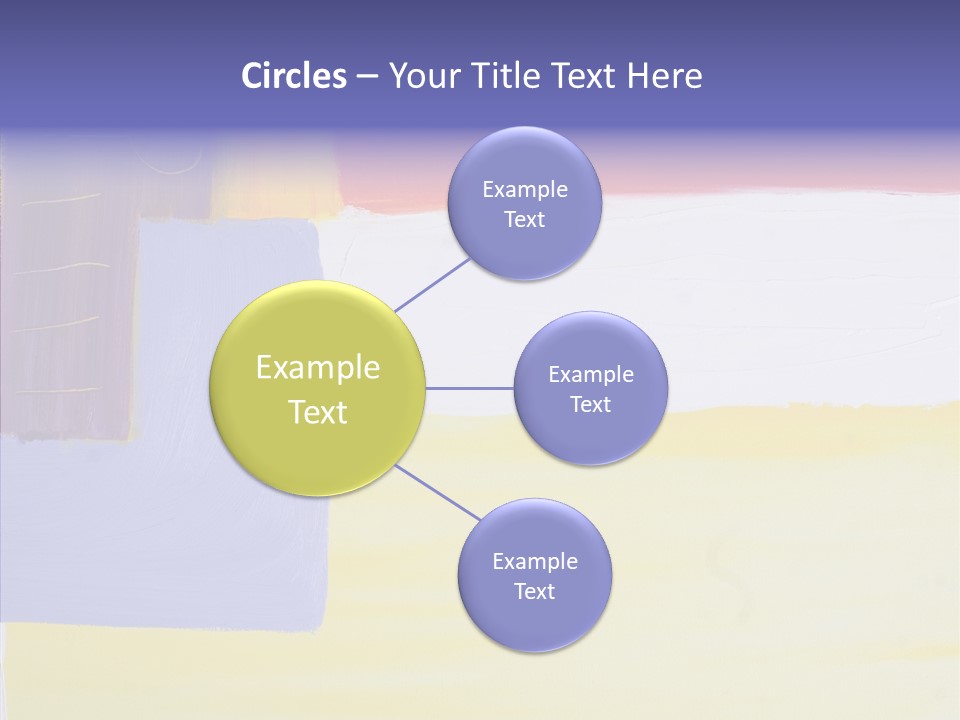 Circles – Your Title Text Here

Example Text

Example Text

Example Text

Example Text